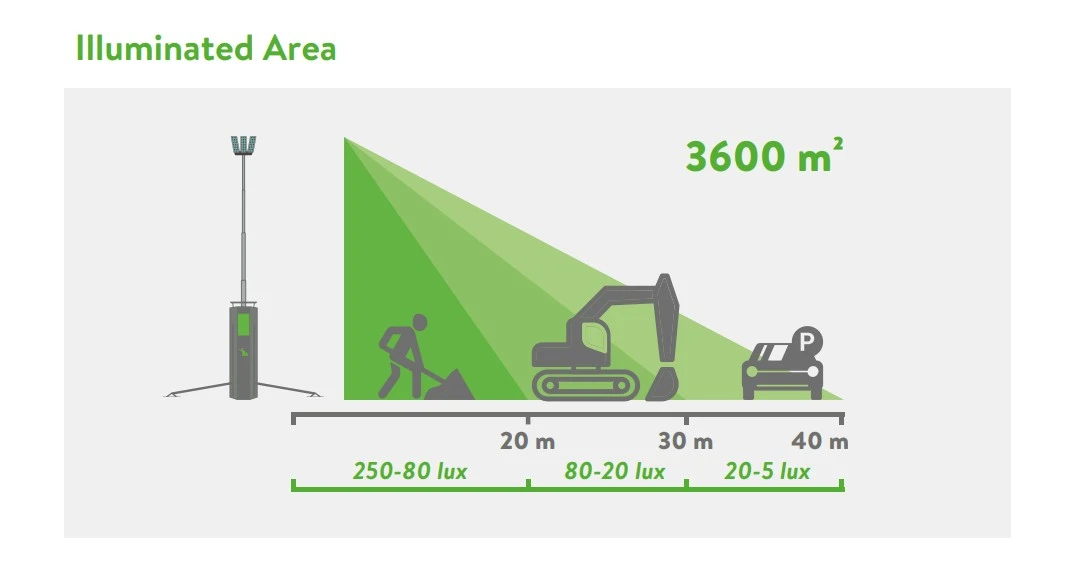 Illuminated Area

3600 m²

P

20 m
30 m
40 m

250-80 lux
80-20 lux
20-5 lux